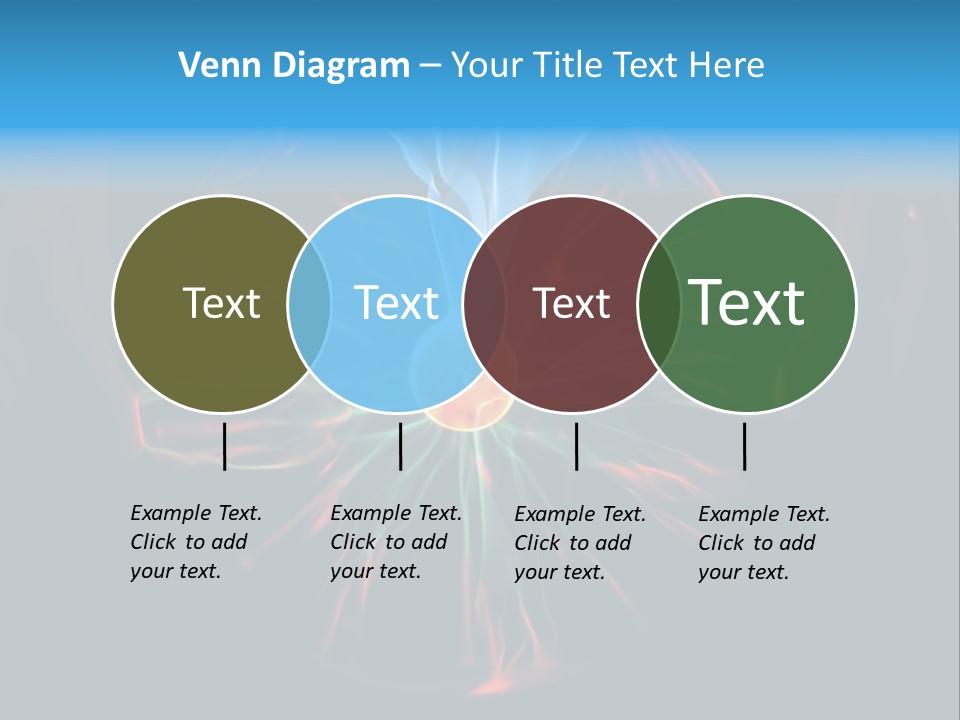 Venn Diagram – Your Title Text Here

Text

Text

Text

Text

Example Text. Click to add your text.

Example Text. Click to add your text.

Example Text. Click to add your text.

Example Text. Click to add your text.